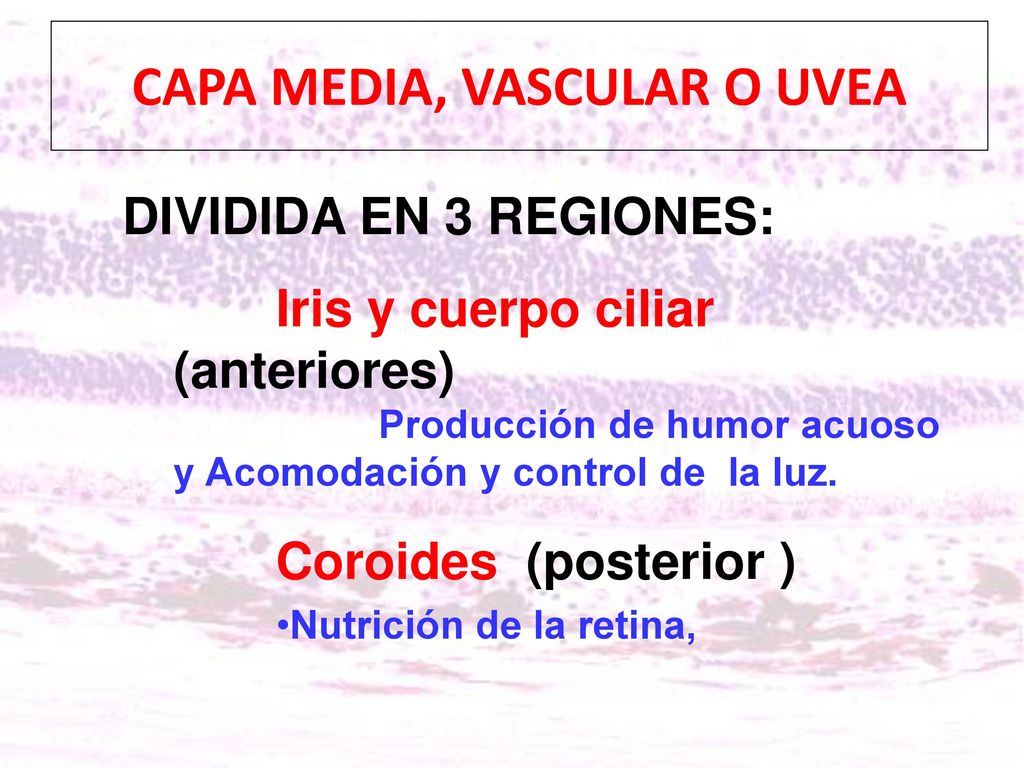 CAPA MEDIA, VASCULAR O UVEA

DIVIDIDA EN 3 REGIONES:

Iris y cuerpo ciliar (anteriores)

Producción de humor acuoso y Acomodación y control de la luz.

Coroides (posterior )

•Nutrición de la retina,